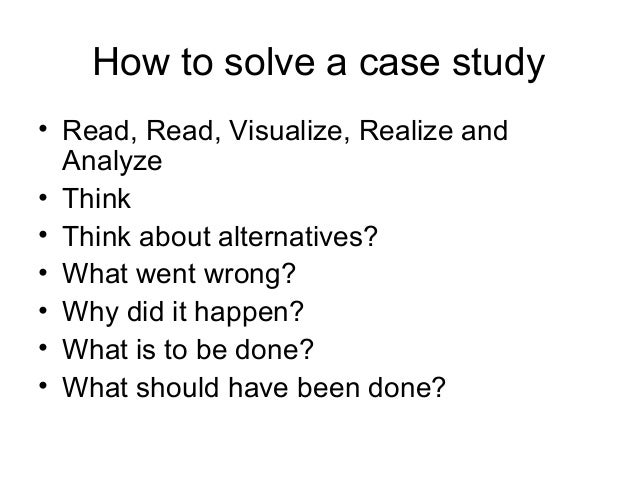 How to solve a case study

• Read, Read, Visualize, Realize and Analyze
• Think
• Think about alternatives?
• What went wrong?
• Why did it happen?
• What is to be done?
• What should have been done?